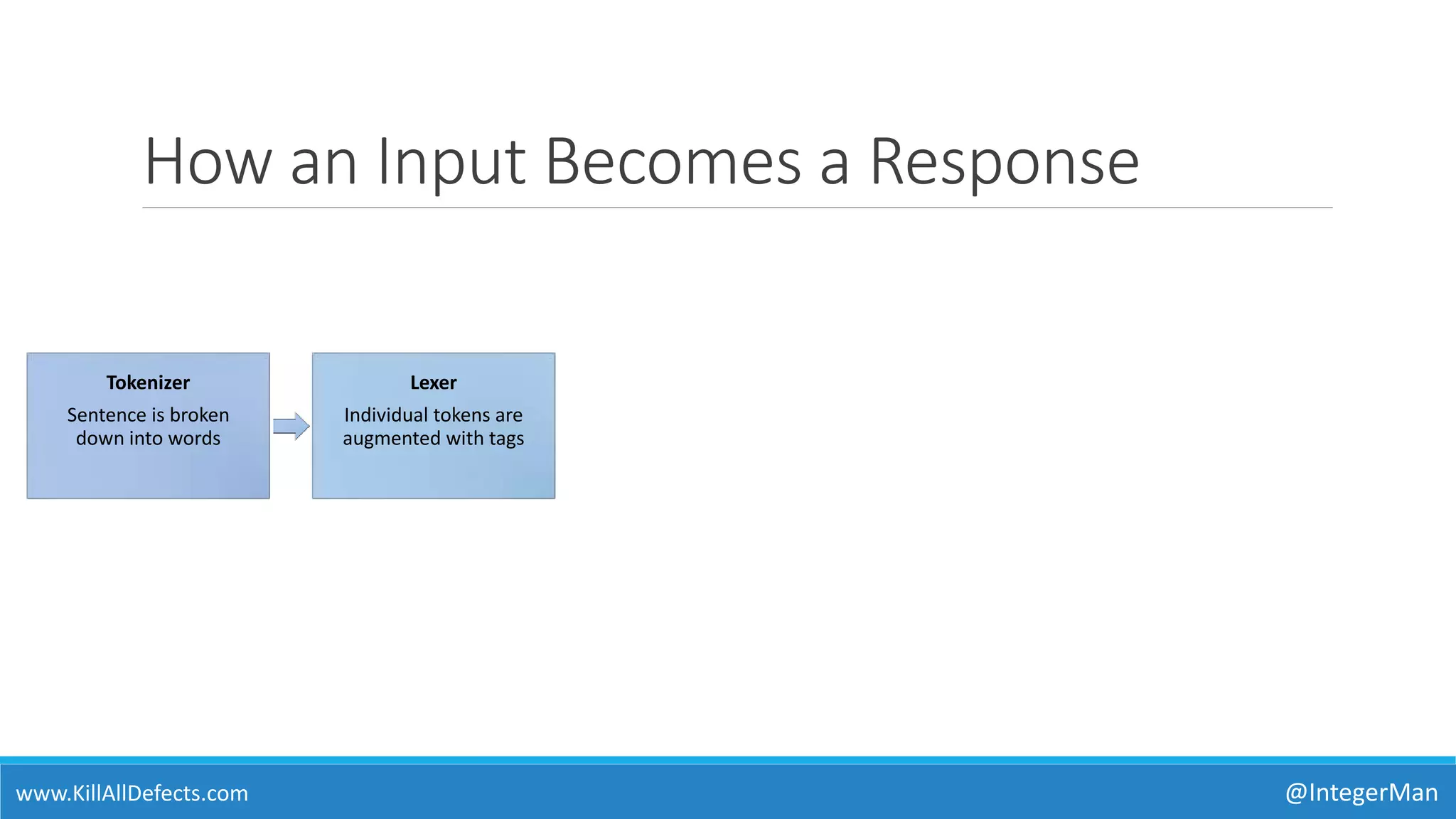 How an Input Becomes a Response

Tokenizer

Sentence is broken down into words

Lexer

Individual tokens are augmented with tags

www.KillAllDefects.com

@IntegerMan